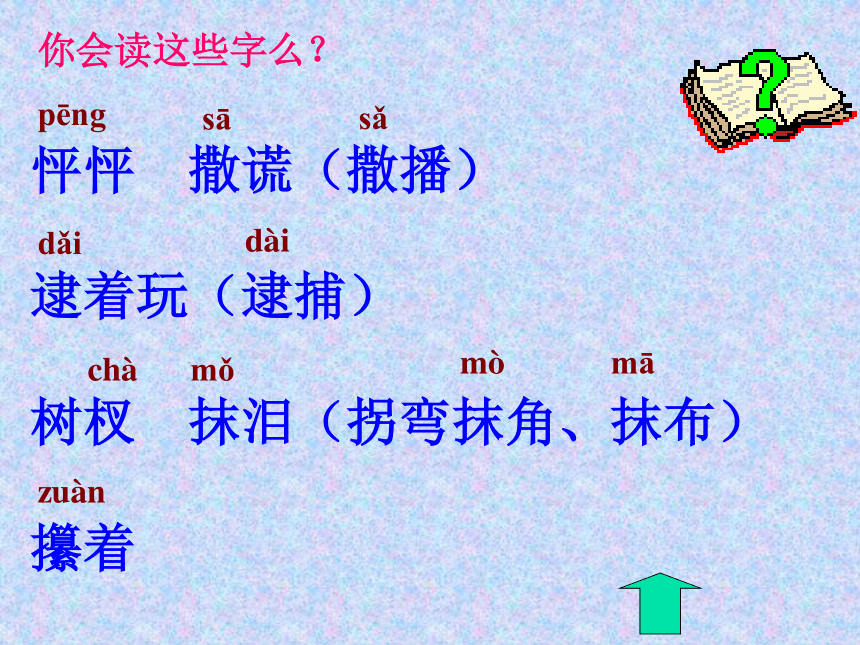 你会读这些字么？

pēng sā sǎ
怦怦 撒谎（撒播）

dǎi dài
逮着玩（逮捕）

chà mǒ mò mā
树杈 抹泪（拐弯抹角、抹布）

zuàn
攥着